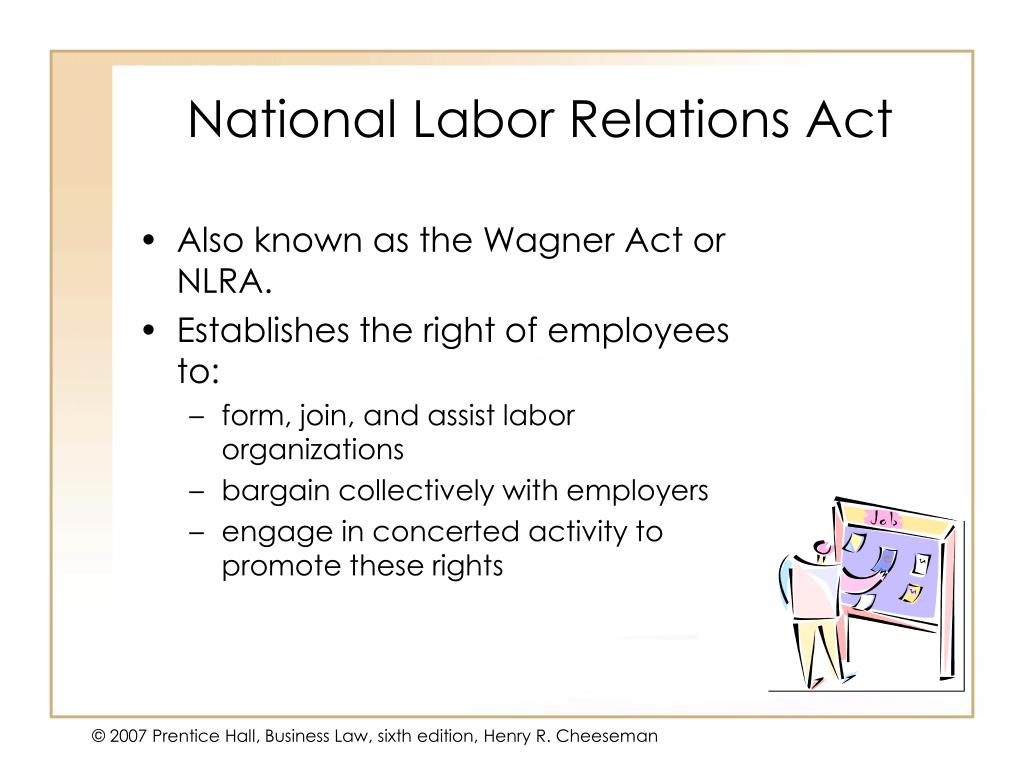 National Labor Relations Act

• Also known as the Wagner Act or NLRA.
• Establishes the right of employees to:
  – form, join, and assist labor organizations
  – bargain collectively with employers
  – engage in concerted activity to promote these rights

Job

© 2007 Prentice Hall, Business Law, sixth edition, Henry R. Cheeseman